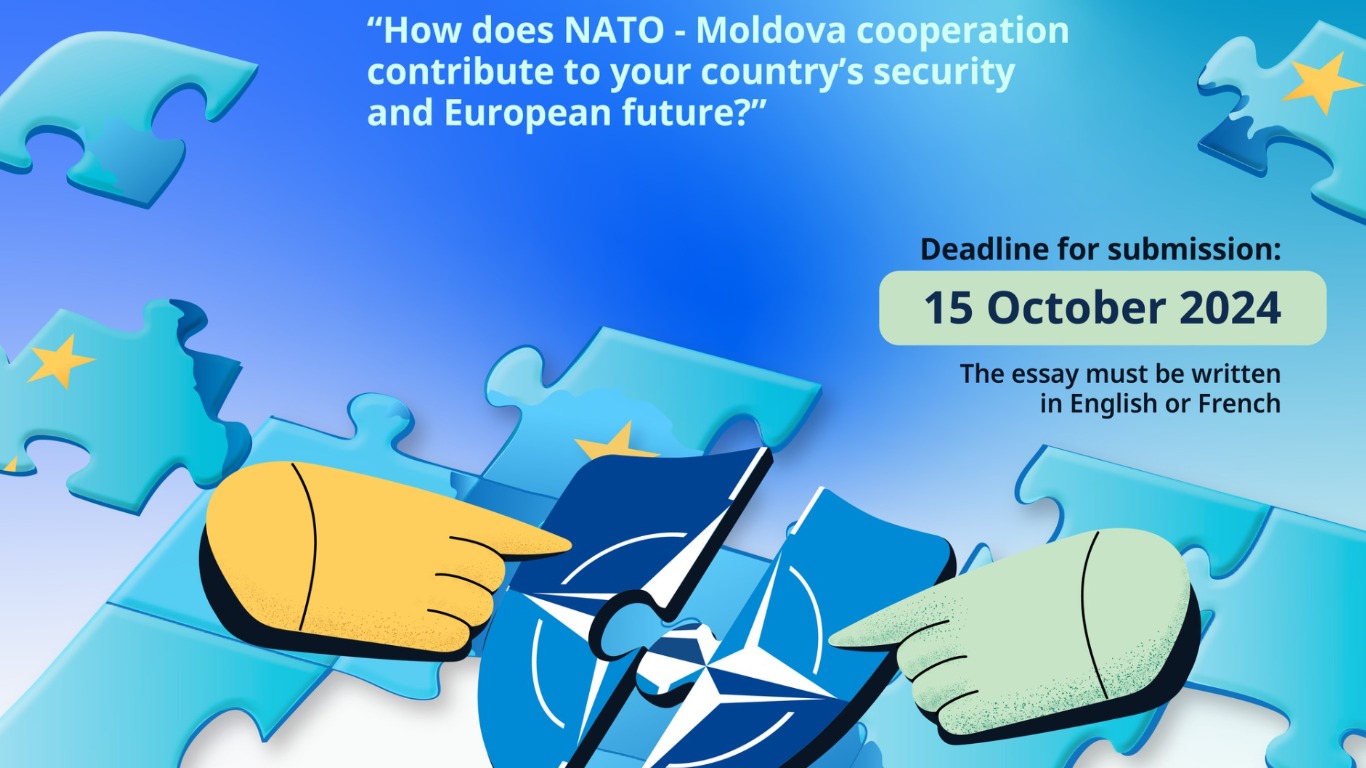 “How does NATO - Moldova cooperation contribute to your country’s security and European future?”

Deadline for submission:

15 October 2024

The essay must be written in English or French